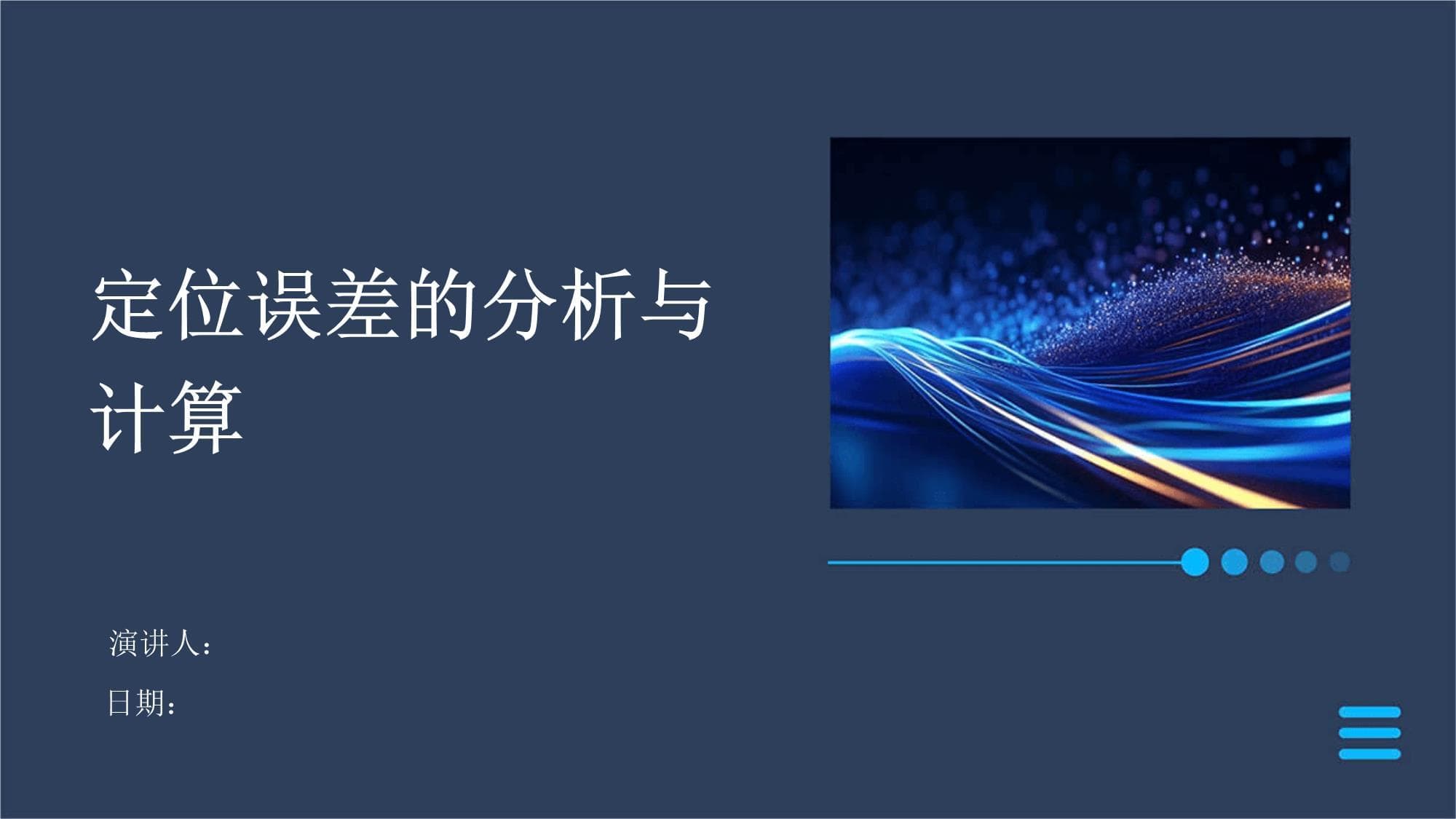 定位误差的分析与计算

演讲人：

日期：